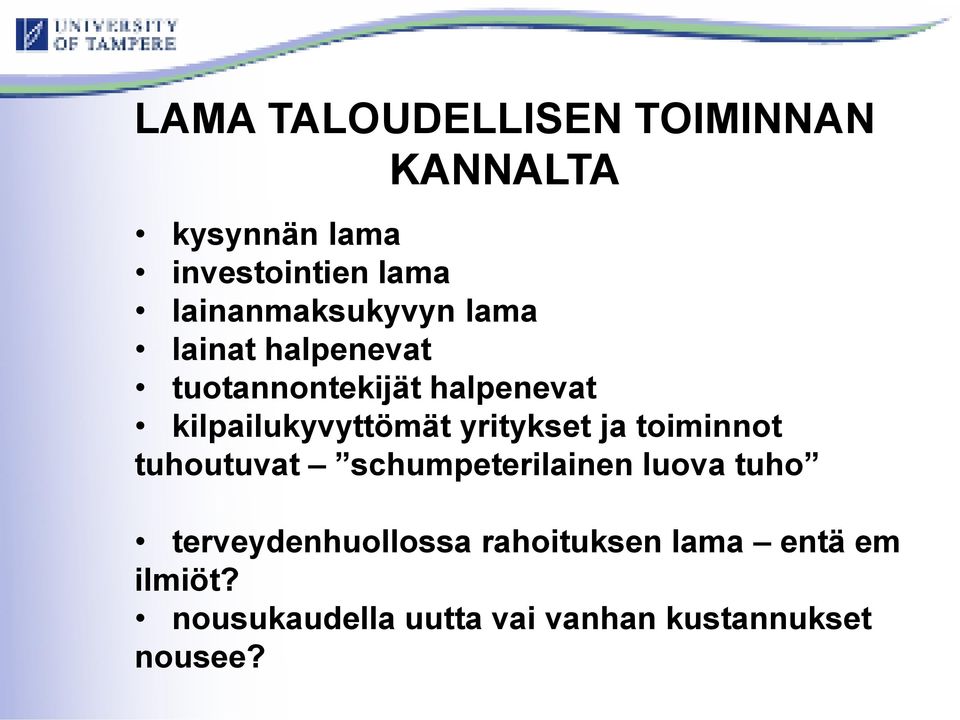 UNIVERSITY OF TAMPERE

LAMA TALOUDELLISEN TOIMINNAN KANNALTA

• kysynnän lama
• investointien lama
• lainanmaksukyvyn lama
• lainat halpenevat
• tuotannontekijät halpenevat
• kilpailukyvyttömät yritykset ja toiminnot tuhoutuvat – ”schumpeterilainen luova tuho”

• terveydenhuollossa rahoituksen lama – entä em ilmiöt?
• nousukaudella uutta vai vanhan kustannukset nousee?